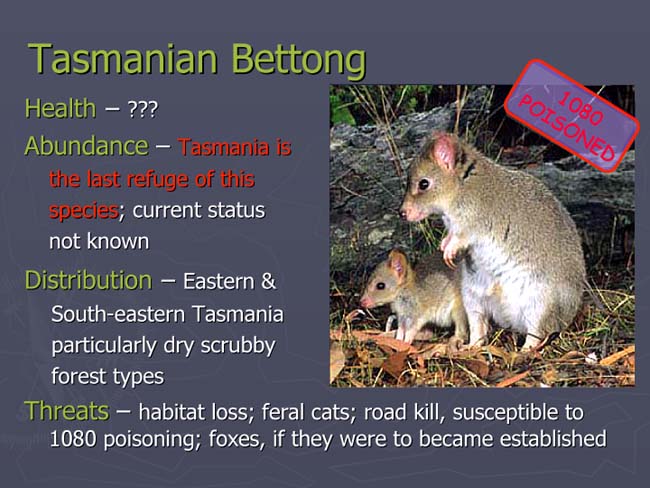 Tasmanian Bettong

Health – ???

Abundance – Tasmania is the last refuge of this species; current status not known

Distribution – Eastern & South-eastern Tasmania particularly dry scrubby forest types

1080 POISONED

Threats – habitat loss; feral cats; road kill, susceptible to 1080 poisoning; foxes, if they were to became established